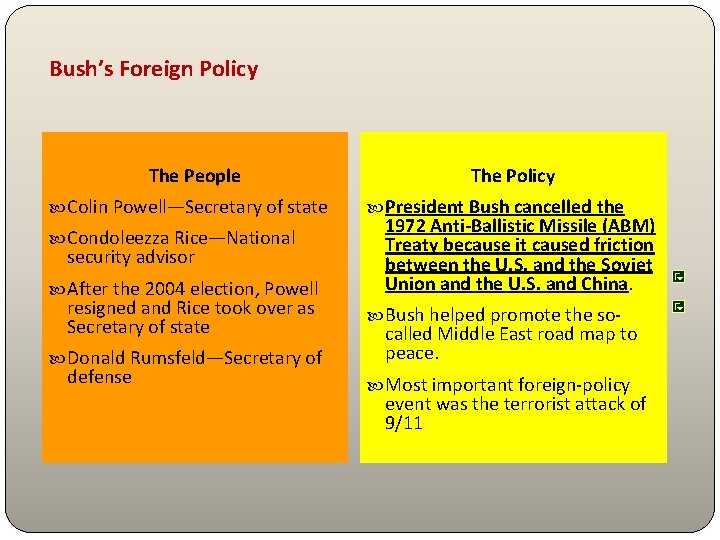 Bush's Foreign Policy

The People

Colin Powell—Secretary of state

Condoleezza Rice—National security advisor

After the 2004 election, Powell resigned and Rice took over as Secretary of state

Donald Rumsfeld—Secretary of defense

The Policy

President Bush cancelled the 1972 Anti-Ballistic Missile (ABM) Treaty because it caused friction between the U.S. and the Soviet Union and the U.S. and China.

Bush helped promote the so-called Middle East road map to peace.

Most important foreign-policy event was the terrorist attack of 9/11